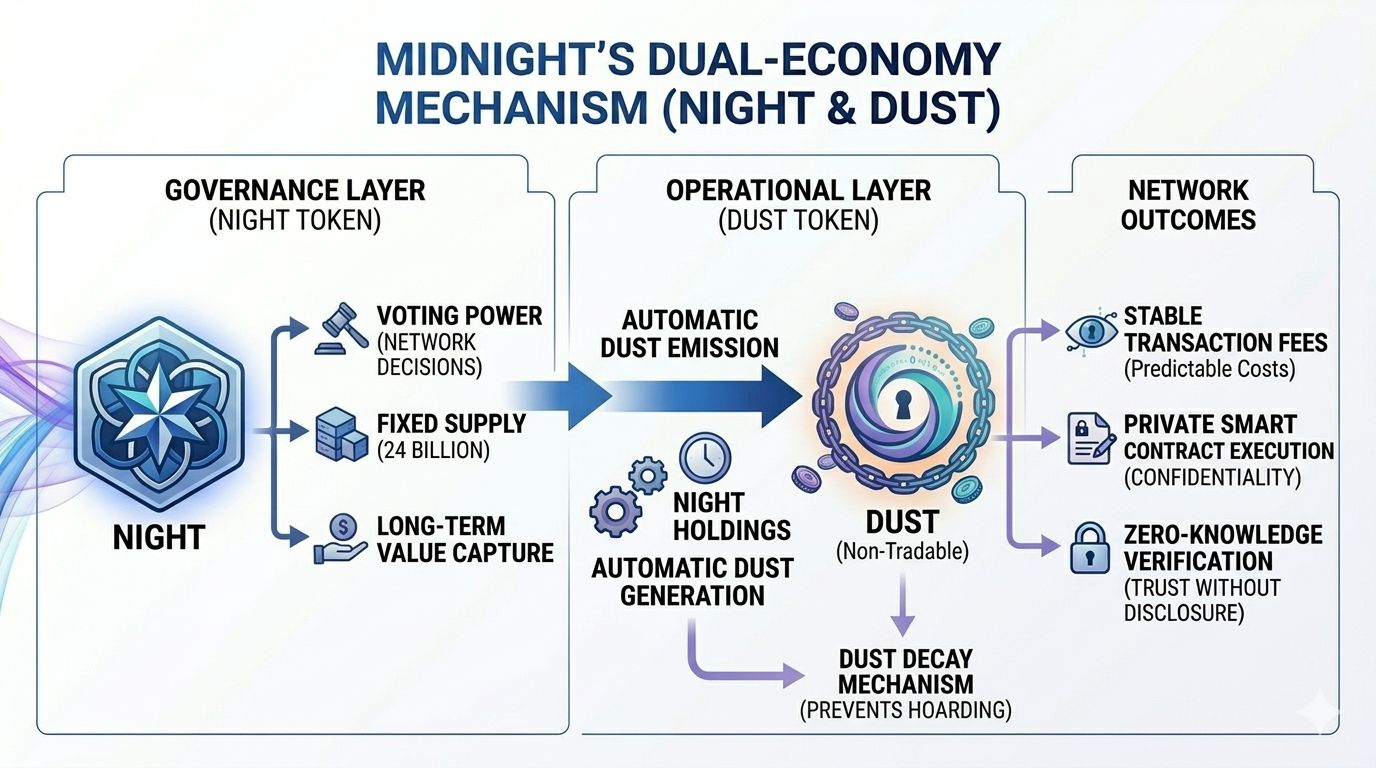 MIDNIGHT'S DUAL-ECONOMY MECHANISM (NIGHT & DUST)

GOVERNANCE LAYER
(NIGHT TOKEN)

NIGHT

VOTING POWER
(NETWORK DECISIONS)

FIXED SUPPLY
(24 BILLION)

LONG-TERM VALUE CAPTURE

OPERATIONAL LAYER
(DUST TOKEN)

AUTOMATIC DUST EMISSION

NIGHT HOLDINGS

AUTOMATIC DUST GENERATION

DUST
(Non-Tradable)

DUST DECAY MECHANISM
(PREVENTS HOARDING)

NETWORK OUTCOMES

STABLE TRANSACTION FEES
(Predictable Costs)

PRIVATE SMART CONTRACT EXECUTION
(CONFIDENTIALITY)

ZERO-KNOWLEDGE VERIFICATION
(TRUST WITHOUT DISCLOSURE)